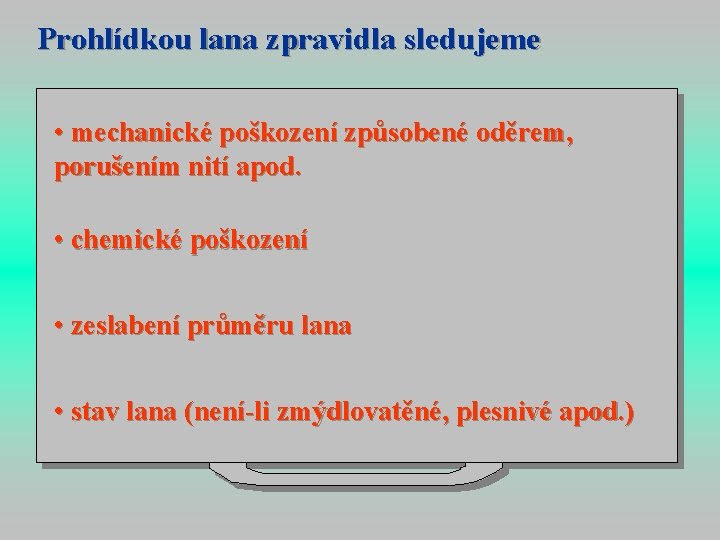 Prohlídkou lana zpravidla sledujeme

• mechanické poškození způsobené oděrem, porušením nití apod.

• chemické poškození

• zeslabení průměru lana

• stav lana (není-li zmýdlovatěné, plesnivé apod.)